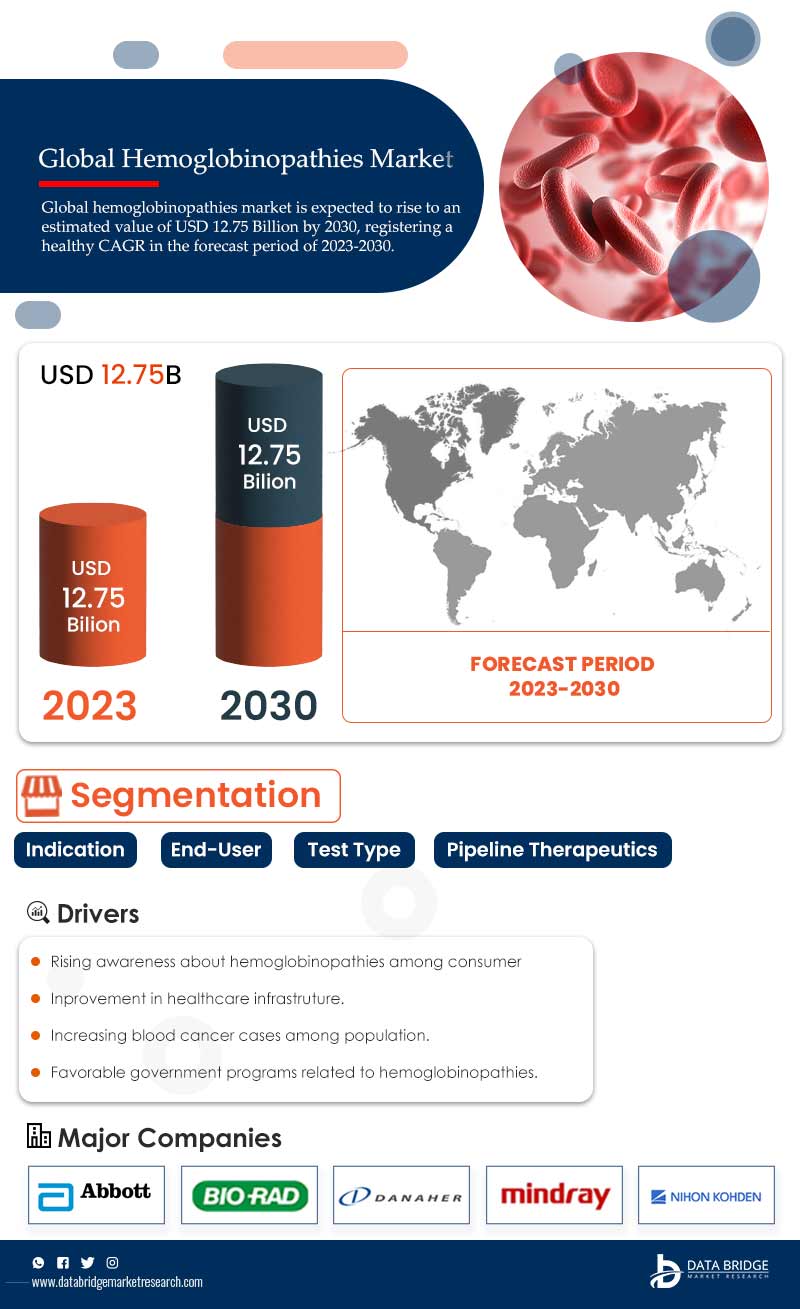 Global Hemoglobinopathies Market

Global hemoglobinopathies market is expected to rise to an estimated value of USD 12.75 Billion by 2030, registering a healthy CAGR in the forecast period of 2023-2030.

USD 12.75B

USD 12.75 Bilion

USD 12.75 Bilion

2023

2030

FORECAST PERIOD 2023-2030

Segmentation

Indication

End-User

Test Type

Pipeline Therapeutics

Drivers

Rising awareness about hemoglobinopathies among consumer

Inprovement in healthcare infrastruture.

Increasing blood cancer cases among population.

Favorable government programs related to hemoglobinopathies.

Major Companies

Abbott

BIO-RAD

DANAHER

mindray

NIHON KOHDEN

www.databridgemarketresearch.com

DATA BRIDGE MARKET RESEARCH